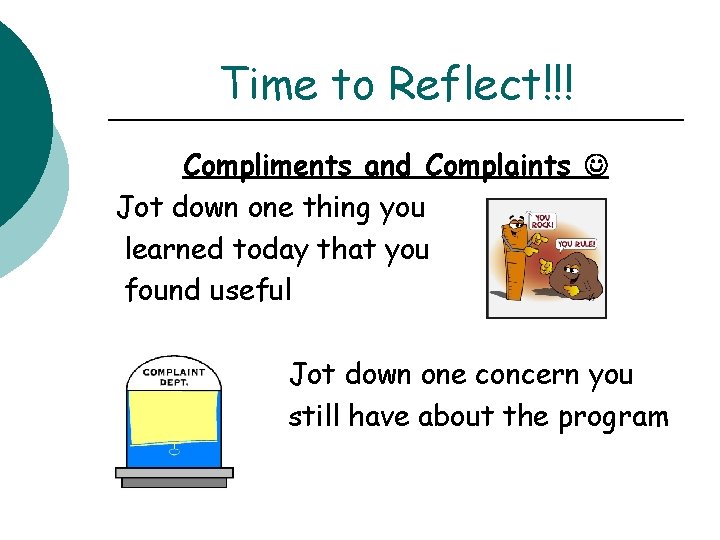 Time to Reflect!!!

Compliments and Complaints ☺

Jot down one thing you learned today that you found useful

YOU ROCK!

YOU RULE!

COMPLAINT DEPT.

Jot down one concern you still have about the program